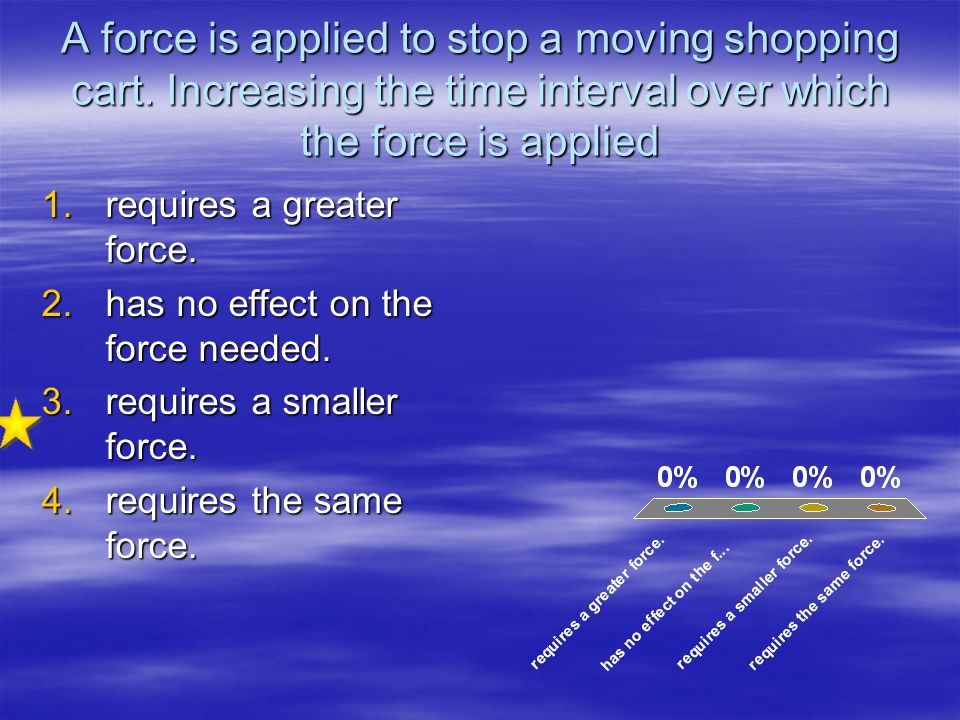 A force is applied to stop a moving shopping cart. Increasing the time interval over which the force is applied

1. requires a greater force.
2. has no effect on the force needed.
3. requires a smaller force.
4. requires the same force.

0% 0% 0% 0%

requires a greater force.
has no effect on the f...
requires a smaller force.
requires the same force.